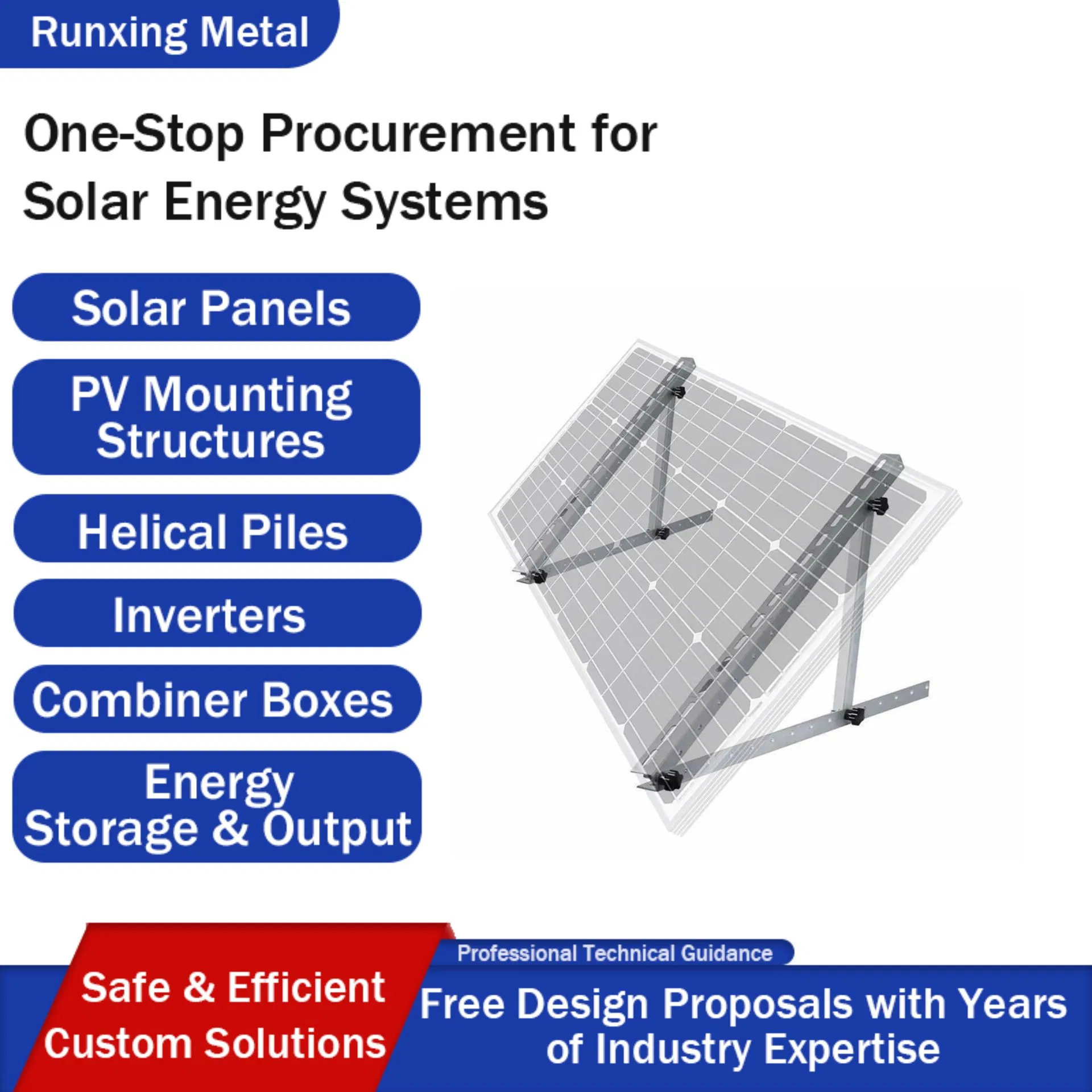 Runxing Metal

One-Stop Procurement for Solar Energy Systems

Solar Panels

PV Mounting Structures

Helical Piles

Inverters

Combiner Boxes

Energy Storage & Output

Safe & Efficient Custom Solutions

Professional Technical Guidance

Free Design Proposals with Years of Industry Expertise